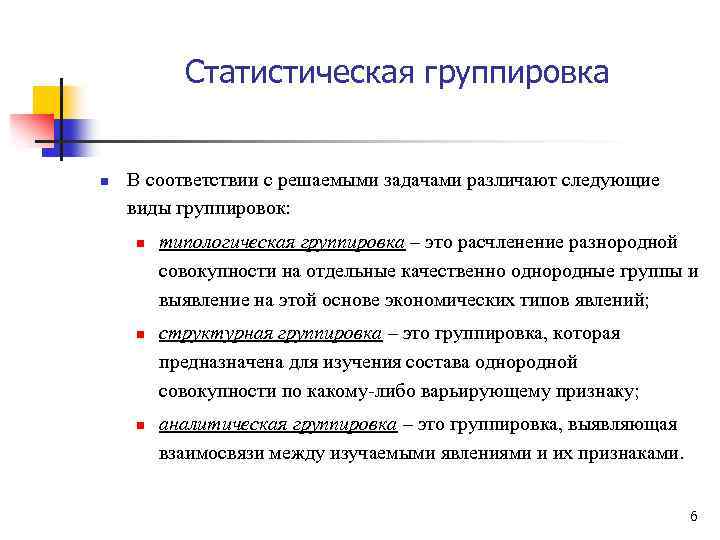 Статистическая группировка

В соответствии с решаемыми задачами различают следующие виды группировок:

типологическая группировка – это расчленение разнородной совокупности на отдельные качественно однородные группы и выявление на этой основе экономических типов явлений;

структурная группировка – это группировка, которая предназначена для изучения состава однородной совокупности по какому-либо варьирующему признаку;

аналитическая группировка – это группировка, выявляющая взаимосвязи между изучаемыми явлениями и их признаками.

6